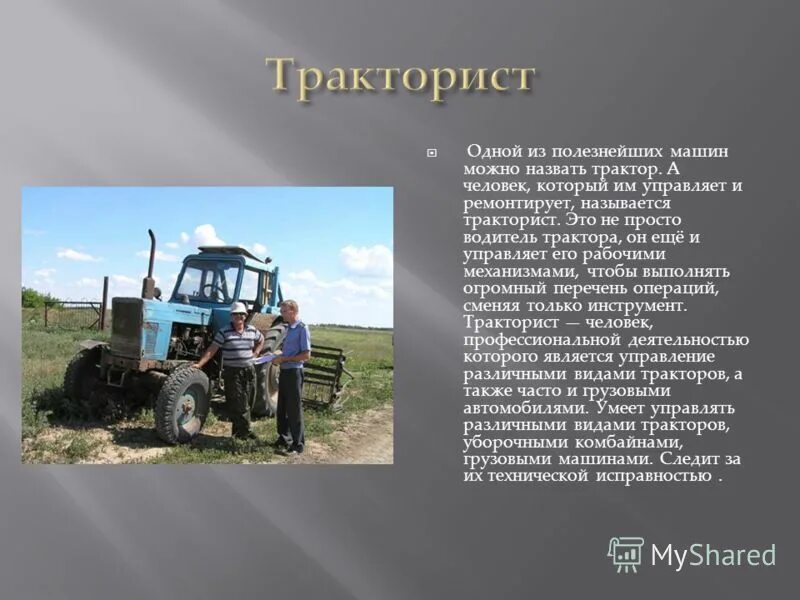 Тракторист

Одной из полезнейших машин можно назвать трактор. А человек, который им управляет и ремонтирует, называется тракторист. Это не просто водитель трактора, он ещё и управляет его рабочими механизмами, чтобы выполнять огромный перечень операций, сменяя только инструмент. Тракторист — человек, профессиональной деятельностью которого является управление различными видами тракторов, а также часто и грузовыми автомобилями. Умеет управлять различными видами тракторов, уборочными комбайнами, грузовыми машинами. Следит за их технической исправностью .

MyShared